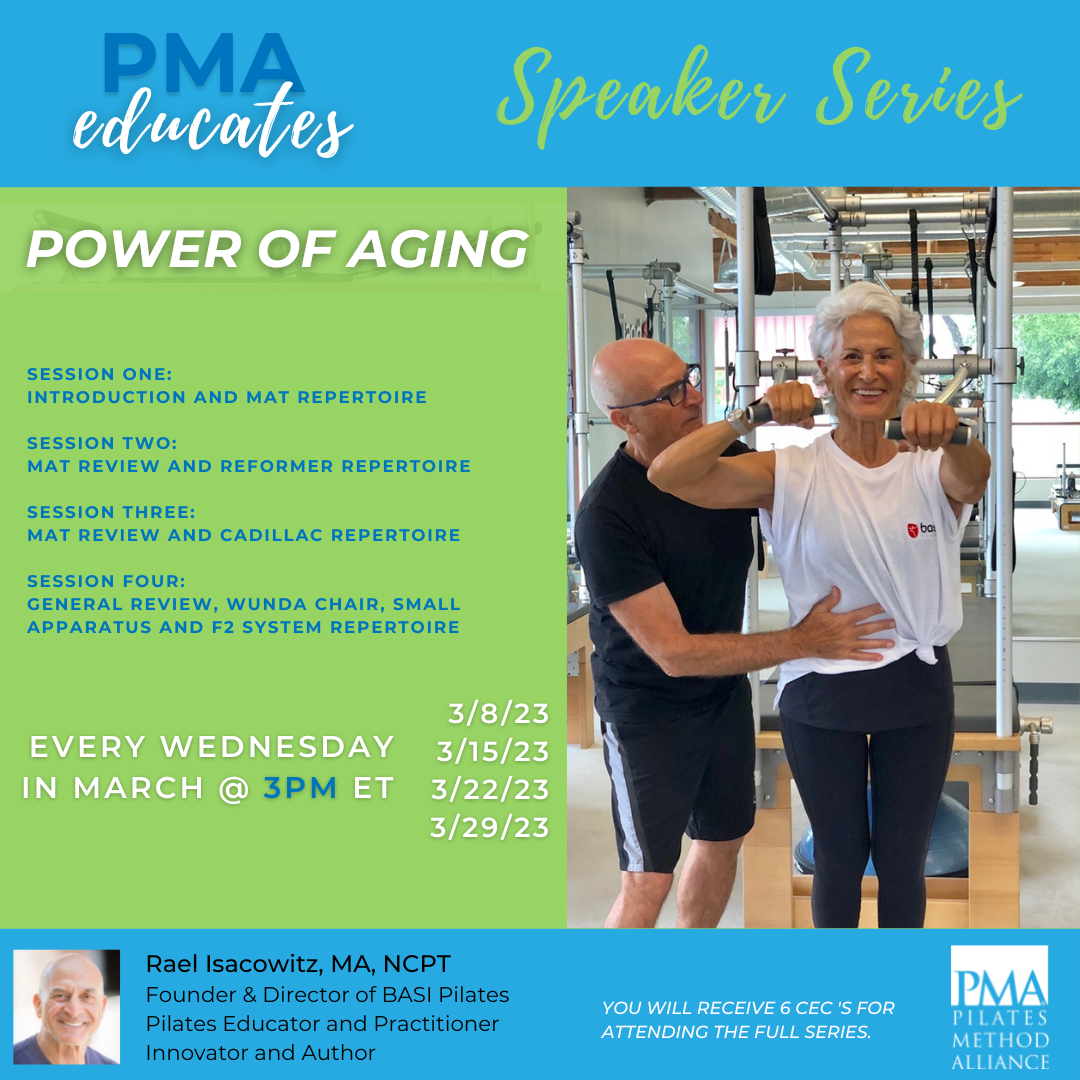 PMA educates

Speaker Series

POWER OF AGING

SESSION ONE:
INTRODUCTION AND MAT REPERTOIRE

SESSION TWO:
MAT REVIEW AND REFORMER REPERTOIRE

SESSION THREE:
MAT REVIEW AND CADILLAC REPERTOIRE

SESSION FOUR:
GENERAL REVIEW, WUNDA CHAIR, SMALL APPARATUS AND F2 SYSTEM REPERTOIRE

EVERY WEDNESDAY IN MARCH @ 3PM ET

3/8/23
3/15/23
3/22/23
3/29/23

basi

Rael Isacowitz, MA, NCPT
Founder & Director of BASI Pilates
Pilates Educator and Practitioner
Innovator and Author

YOU WILL RECEIVE 6 CEC 'S FOR ATTENDING THE FULL SERIES.

PMA
PILATES METHOD ALLIANCE